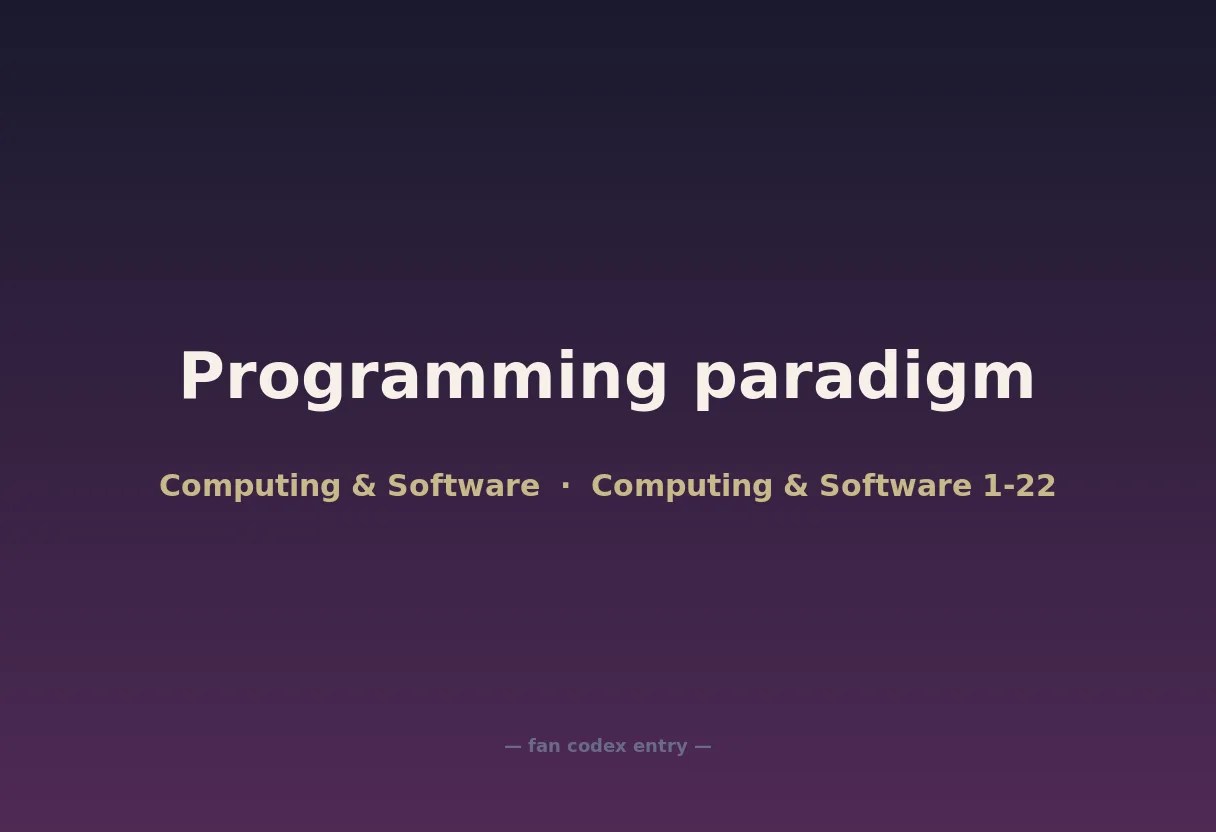 Programming paradigm

Computing & Software · Computing & Software 1-22

— fan codex entry —